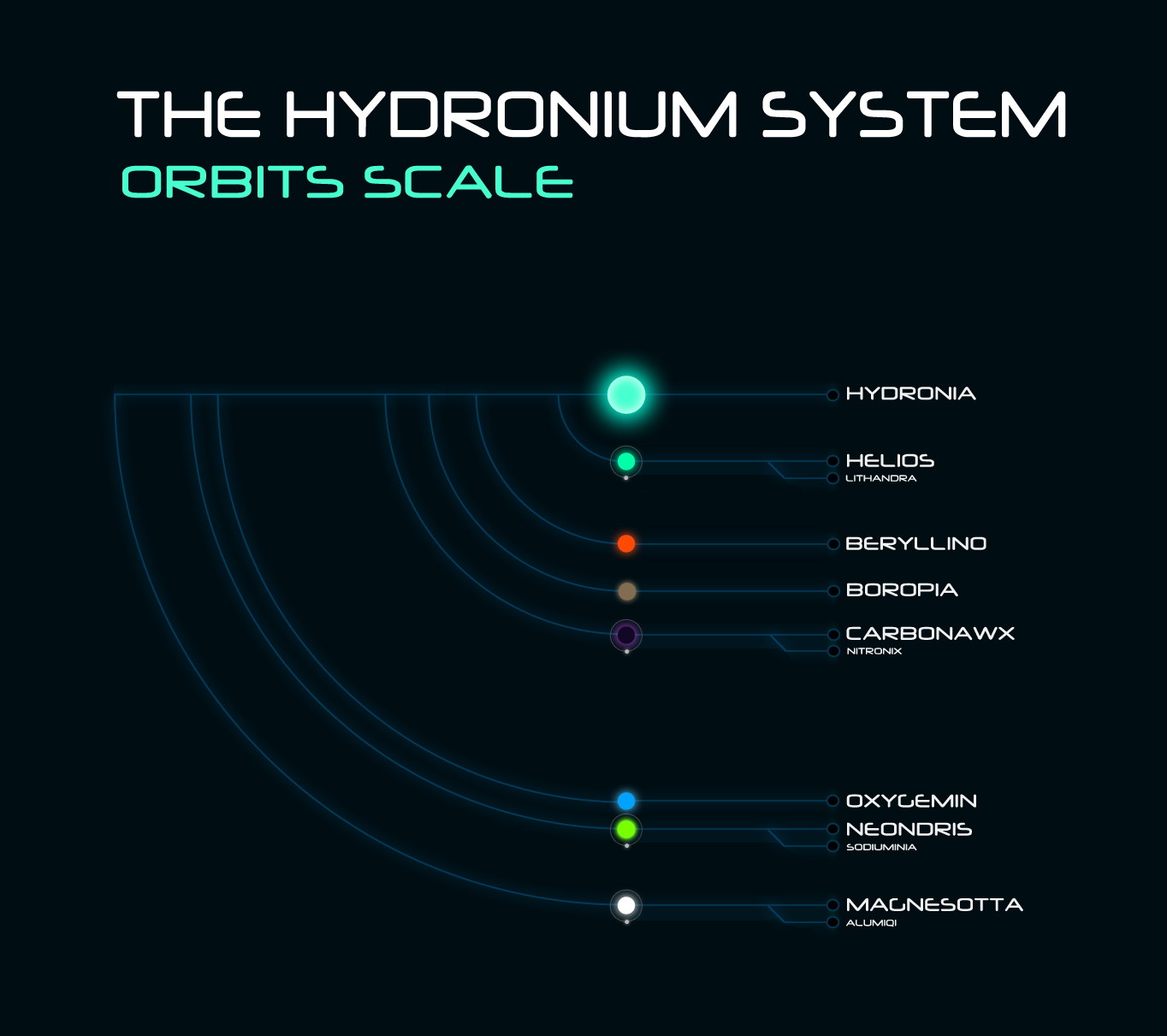 THE HYDRONIUM SYSTEM
ORBITS SCALE

HYDRONIA
HELIOS
LITHANDRA
BERYLLINO
BOROPIA
CARBONAWX
NITRONIX
OXYGEMIN
NEONDRIS
SODIUMINIA
MAGNESOTTA
ALUMIQI